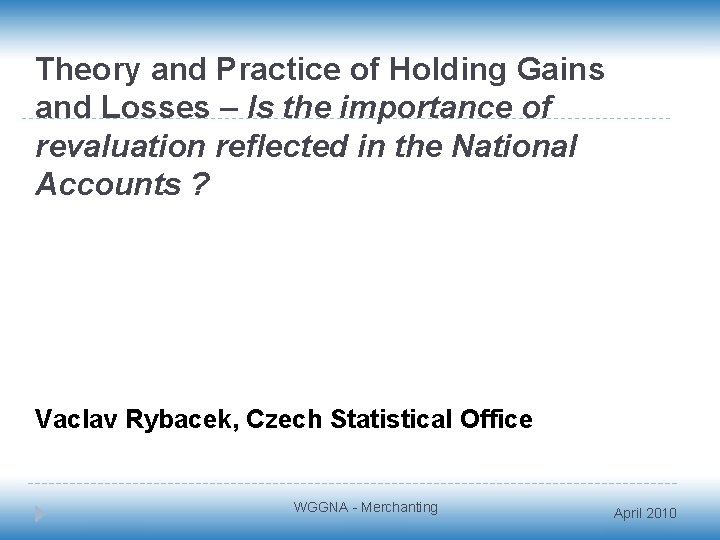 Theory and Practice of Holding Gains and Losses – Is the importance of revaluation reflected in the National Accounts ?

Vaclav Rybacek, Czech Statistical Office

WGGNA - Merchanting

April 2010